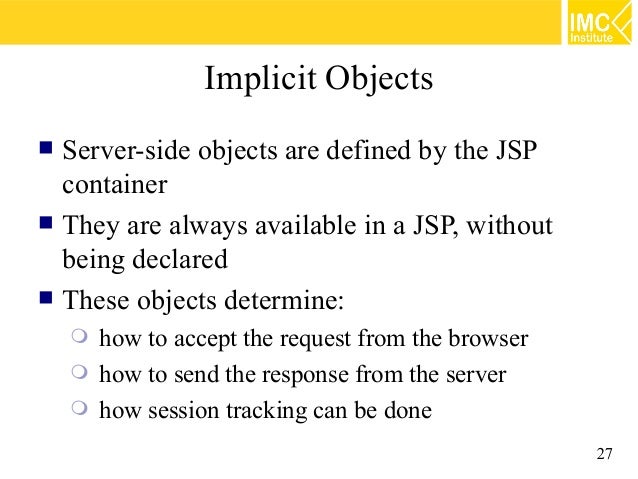 IMC Institute

Implicit Objects

- Server-side objects are defined by the JSP container
- They are always available in a JSP, without being declared
- These objects determine:
  - how to accept the request from the browser
  - how to send the response from the server
  - how session tracking can be done

27